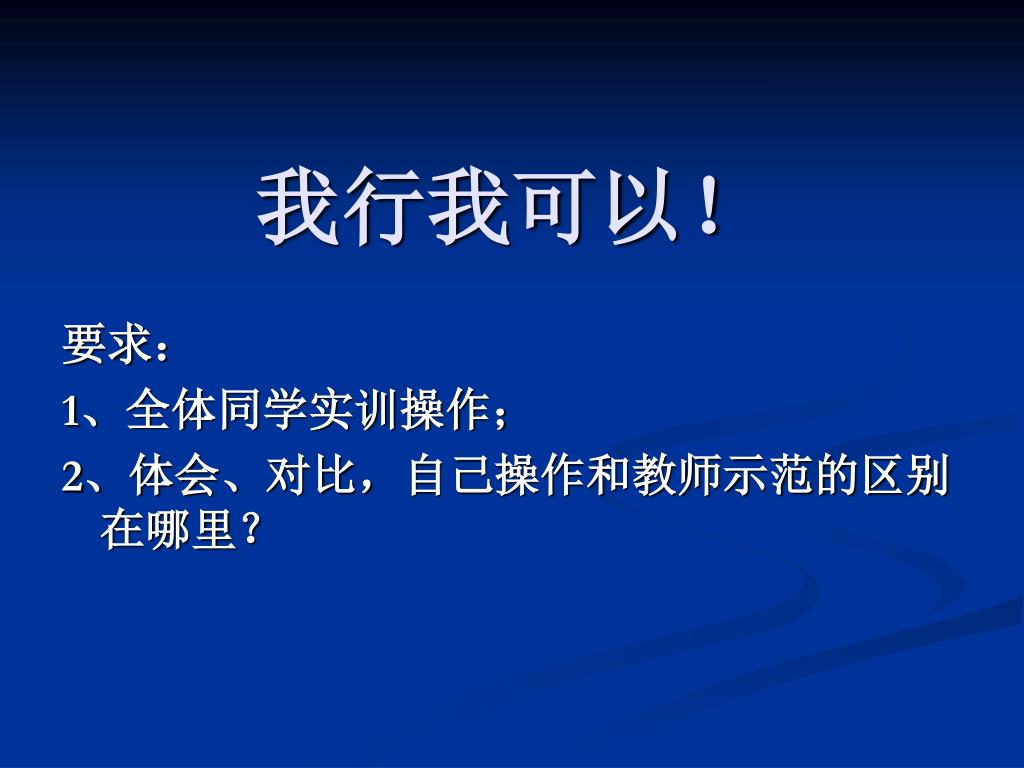 我行我可以！

要求：

1、全体同学实训操作；

2、体会、对比，自己操作和教师示范的区别在哪里？